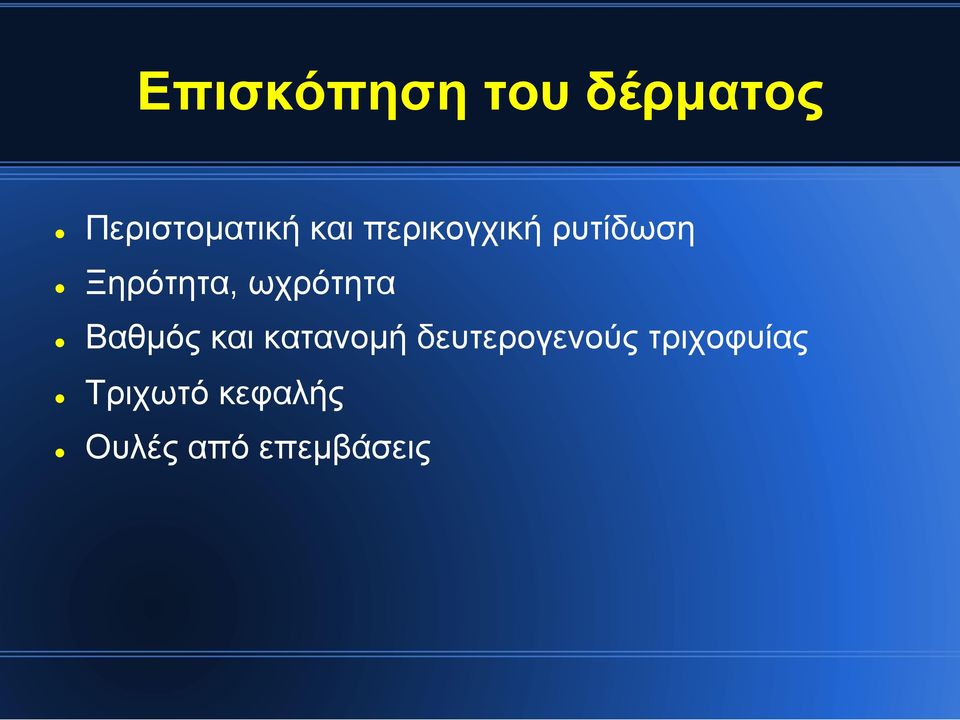 Επισκόπηση του δέρματος

- Περιστοματική και περικογχική ρυτίδωση
- Ξηρότητα, ωχρότητα
- Βαθμός και κατανομή δευτερογενούς τριχοφυίας
- Τριχωτό κεφαλής
- Ουλές από επεμβάσεις